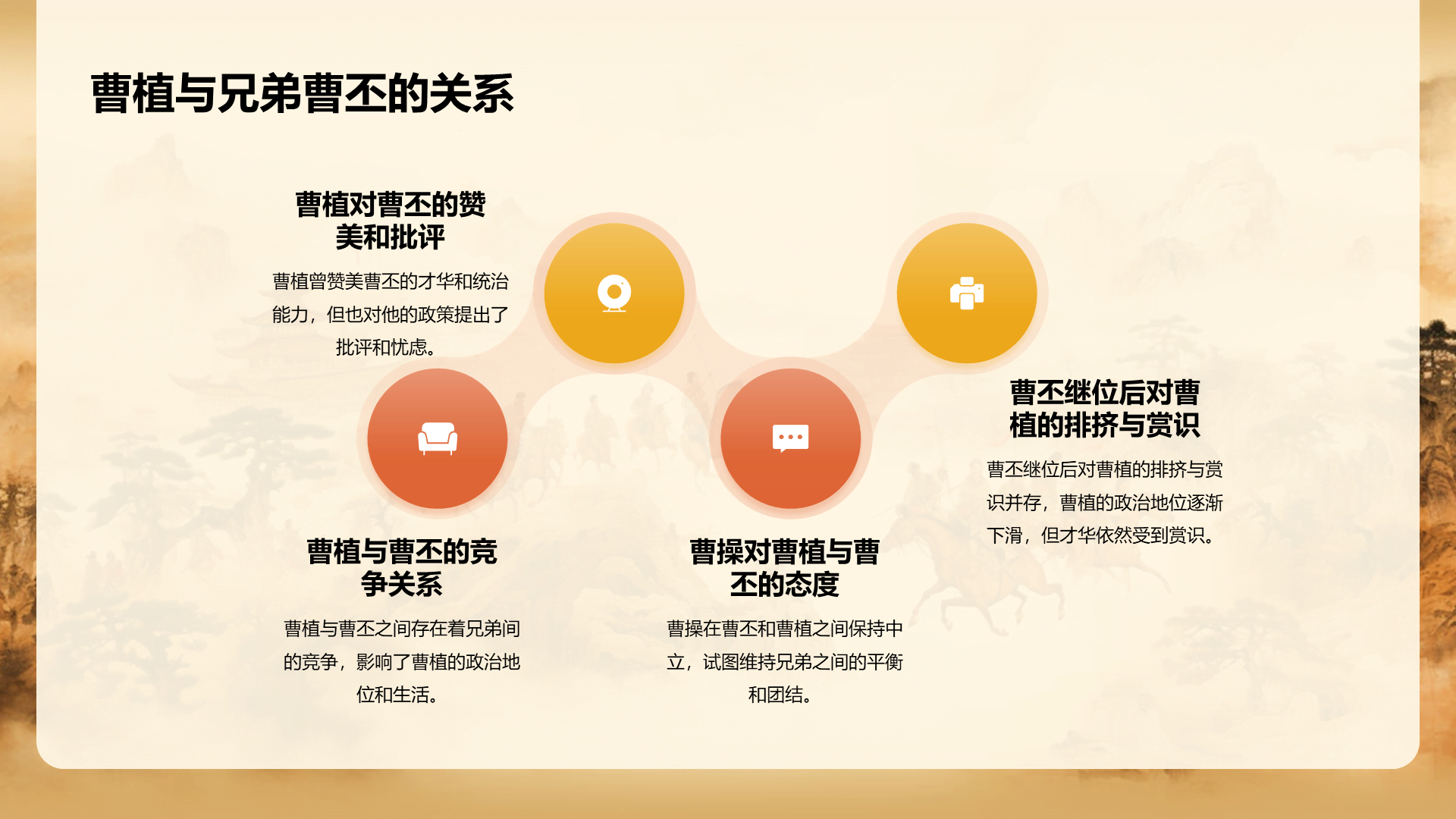 曹植与兄弟曹丕的关系

曹植对曹丕的赞美和批评

曹植曾赞美曹丕的才华和统治能力，但也对他的政策提出了批评和忧虑。

曹植与曹丕的竞争关系

曹植与曹丕之间存在着兄弟间的竞争，影响了曹植的政治地位和生活。

曹操对曹植与曹丕的态度

曹操在曹丕和曹植之间保持中立，试图维持兄弟之间的平衡和团结。

曹丕继位后对曹植的排挤与赏识

曹丕继位后对曹植的排挤与赏识并存，曹植的政治地位逐渐下滑，但才华依然受到赏识。